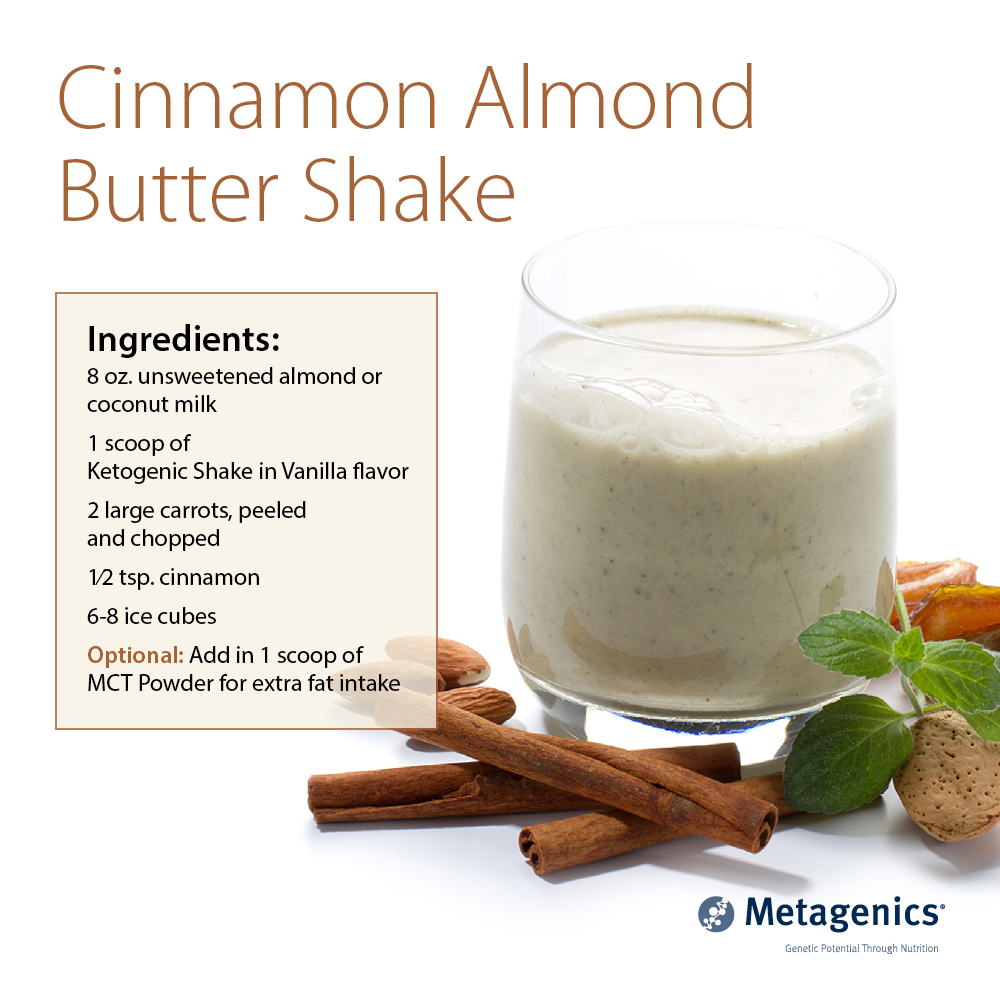 Cinnamon Almond Butter Shake

Ingredients:

8 oz. unsweetened almond or coconut milk

1 scoop of Ketogenic Shake in Vanilla flavor

2 large carrots, peeled and chopped

1⁄2 tsp. cinnamon

6-8 ice cubes

Optional: Add in 1 scoop of MCT Powder for extra fat intake

Metagenics®

Genetic Potential Through Nutrition